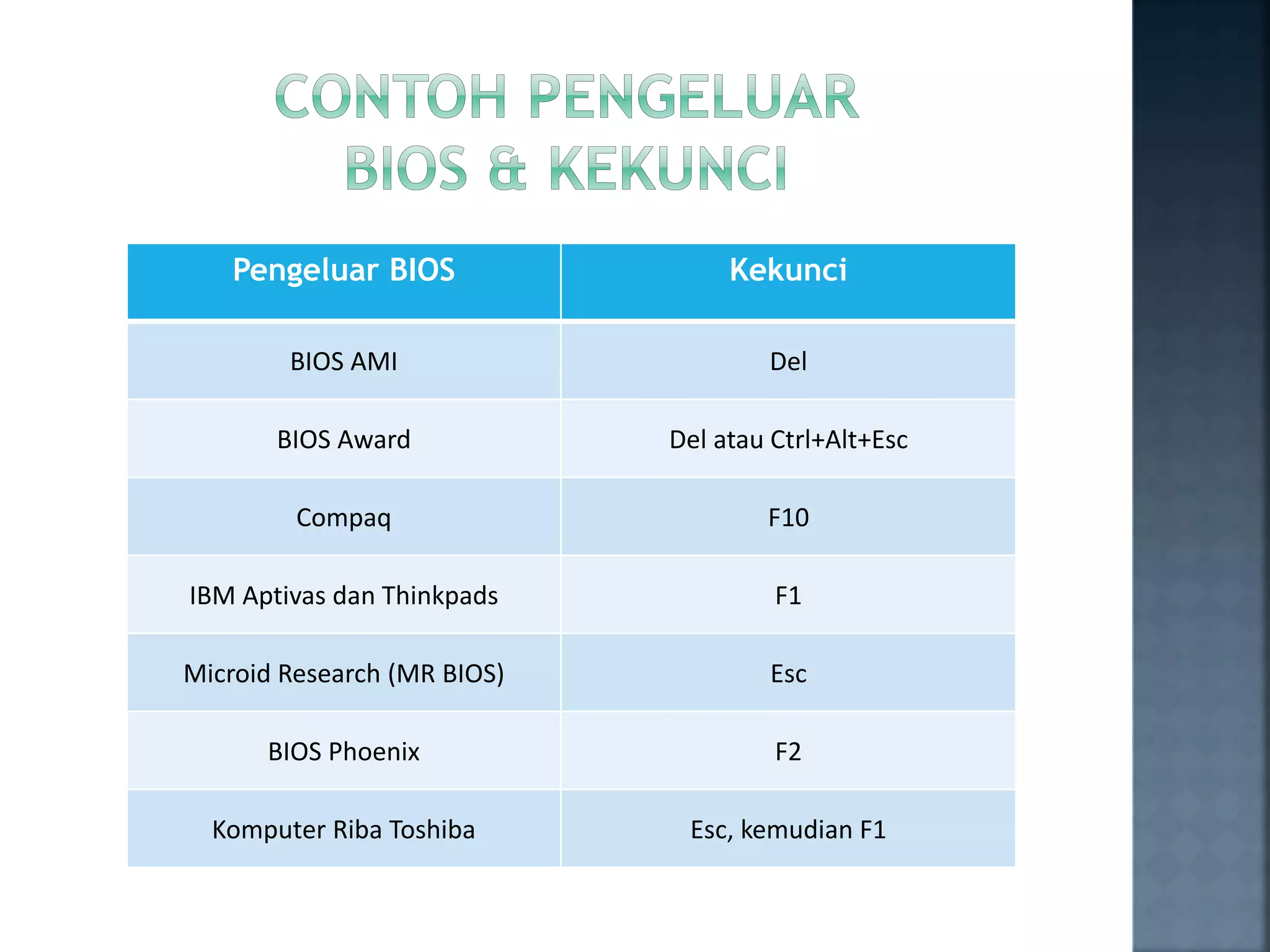 CONTOH PENGELUAR BIOS & KEKUNCI

| Pengeluar BIOS | Kekunci |
|---|---|
| BIOS AMI | Del |
| BIOS Award | Del atau Ctrl+Alt+Esc |
| Compaq | F10 |
| IBM Aptivas dan Thinkpads | F1 |
| Microid Research (MR BIOS) | Esc |
| BIOS Phoenix | F2 |
| Komputer Riba Toshiba | Esc, kemudian F1 |